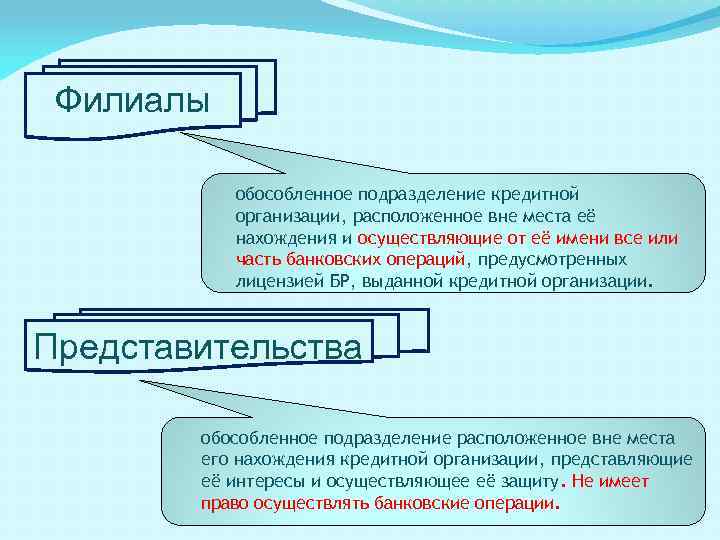 Филиалы

обособленное подразделение кредитной организации, расположенное вне места её нахождения и осуществляющие от её имени все или часть банковских операций, предусмотренных лицензией БР, выданной кредитной организации.

Представительства

обособленное подразделение расположенное вне места его нахождения кредитной организации, представляющие её интересы и осуществляющее её защиту. Не имеет право осуществлять банковские операции.